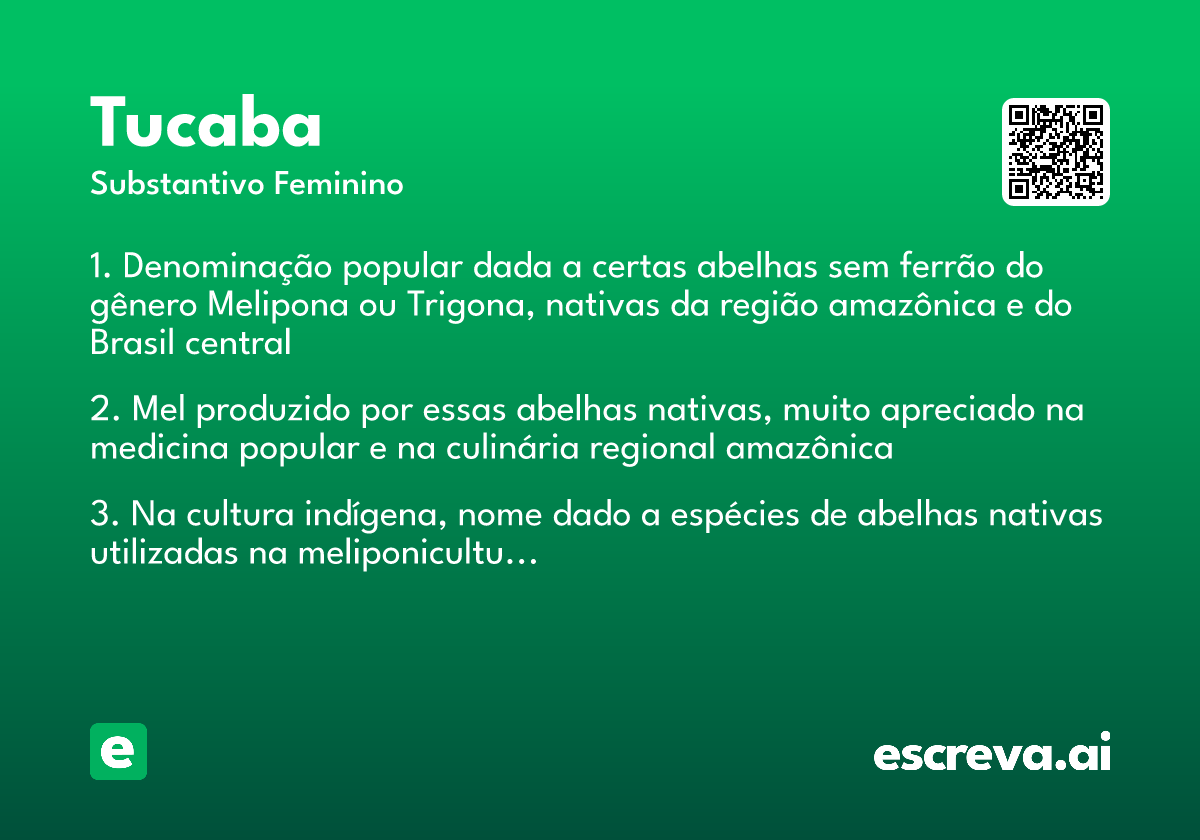 Tucaba
Substantivo Feminino

1. Denominação popular dada a certas abelhas sem ferrão do gênero Melipona ou Trigona, nativas da região amazônica e do Brasil central

2. Mel produzido por essas abelhas nativas, muito apreciado na medicina popular e na culinária regional amazônica

3. Na cultura indígena, nome dado a espécies de abelhas nativas utilizadas na meliponicultu...

e

escreva.ai